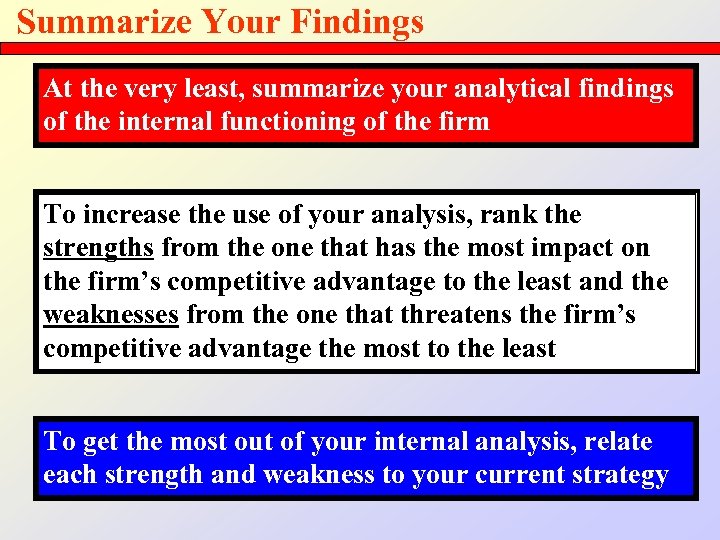 Summarize Your Findings

At the very least, summarize your analytical findings of the internal functioning of the firm

To increase the use of your analysis, rank the strengths from the one that has the most impact on the firm’s competitive advantage to the least and the weaknesses from the one that threatens the firm’s competitive advantage the most to the least

To get the most out of your internal analysis, relate each strength and weakness to your current strategy